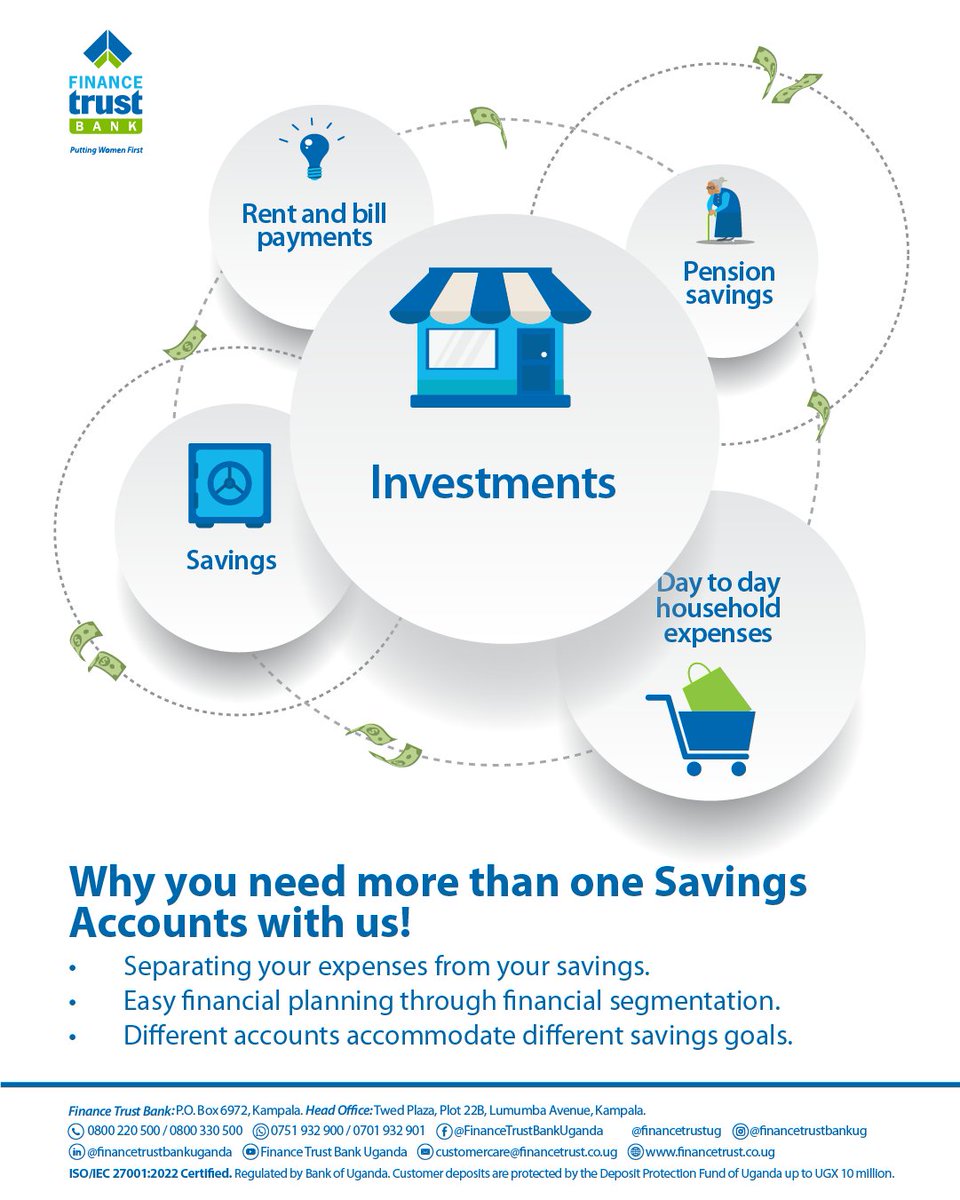 FINANCE trust BANK
Putting Women First

Rent and bill payments

Pension savings

Investments

Savings

Day to day household expenses

Why you need more than one Savings Accounts with us!

• Separating your expenses from your savings.
• Easy financial planning through financial segmentation.
• Different accounts accommodate different savings goals.

Finance Trust Bank: P.O. Box 6972, Kampala. Head Office: Twed Plaza, Plot 22B, Lumumba Avenue, Kampala.
0800 220 500 / 0800 330 500 0751 932 900 / 0701 932 901 @FinanceTrustBankUganda @financetrustug @financetrustbankug
@financetrustbankuganda Finance Trust Bank Uganda customercare@financetrust.co.ug www.financetrust.co.ug
ISO/IEC 27001:2022 Certified. Regulated by Bank of Uganda. Customer deposits are protected by the Deposit Protection Fund of Uganda up to UGX 10 million.